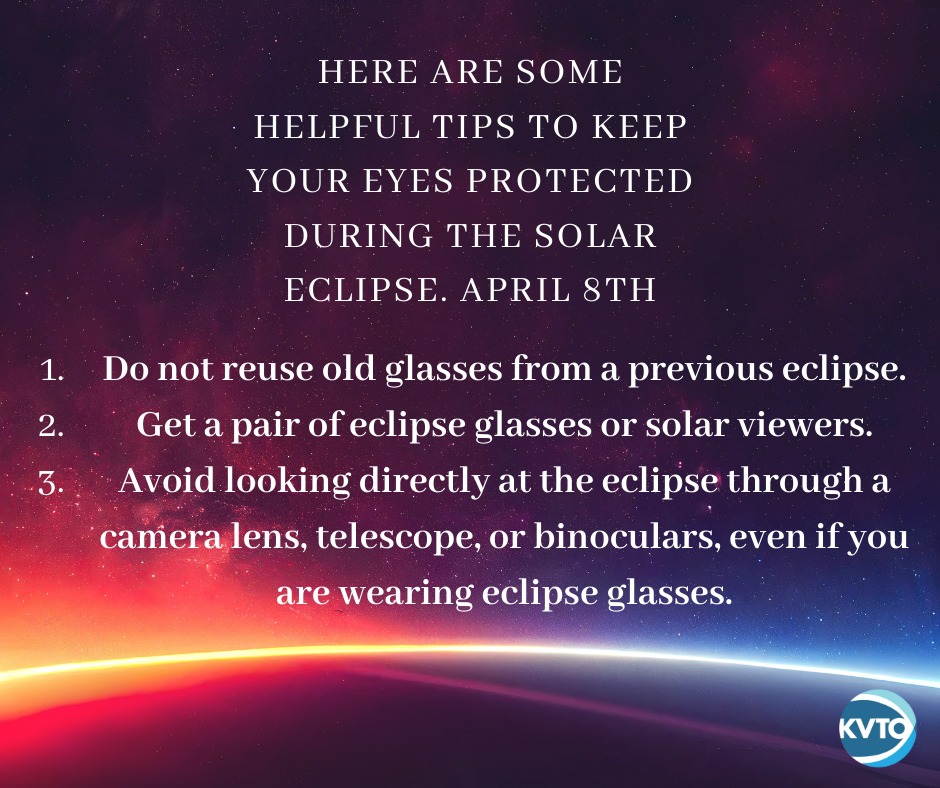 HERE ARE SOME HELPFUL TIPS TO KEEP YOUR EYES PROTECTED DURING THE SOLAR ECLIPSE. APRIL 8TH

1. Do not reuse old glasses from a previous eclipse.
2. Get a pair of eclipse glasses or solar viewers.
3. Avoid looking directly at the eclipse through a camera lens, telescope, or binoculars, even if you are wearing eclipse glasses.

KVTO